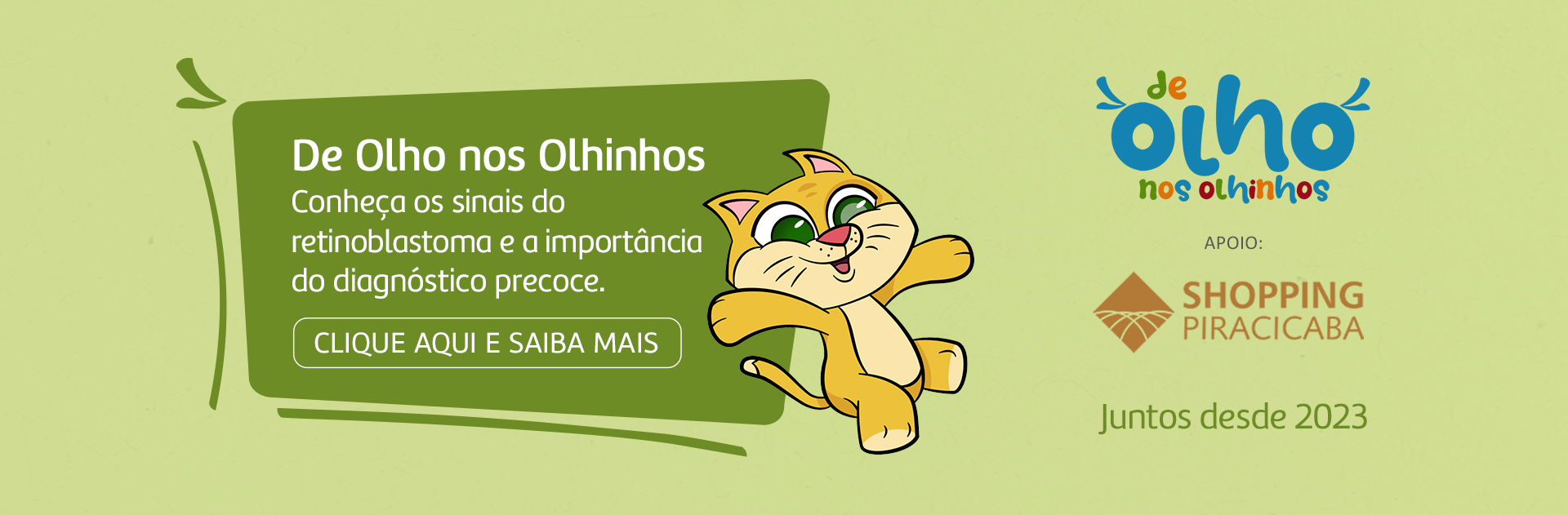 De Olho nos Olhinhos

Conheça os sinais do retinoblastoma e a importância do diagnóstico precoce.

CLIQUE AQUI E SAIBA MAIS

de olho nos olhinhos

APOIO:

SHOPPING PIRACICABA

Juntos desde 2023